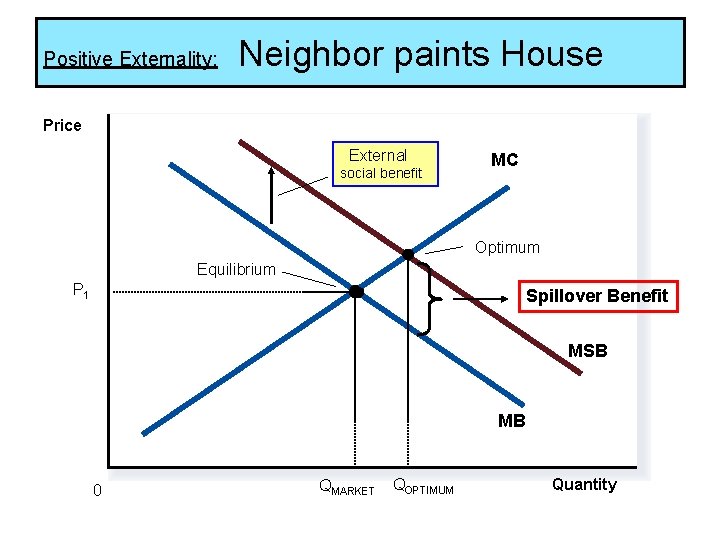 Positive Externality: Neighbor paints House

Price

External social benefit

MC

Optimum

Equilibrium

$P_1$

Spillover Benefit

MSB

MB

0

$Q_{MARKET}$ $Q_{OPTIMUM}$

Quantity